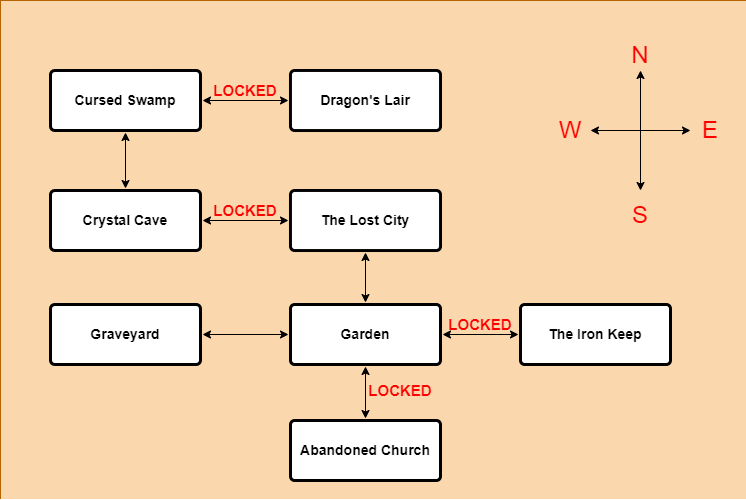 Cursed Swamp
LOCKED
Dragon's Lair

N
W
E
S

Crystal Cave
LOCKED
The Lost City

Graveyard
Garden
LOCKED
The Iron Keep

LOCKED

Abandoned Church